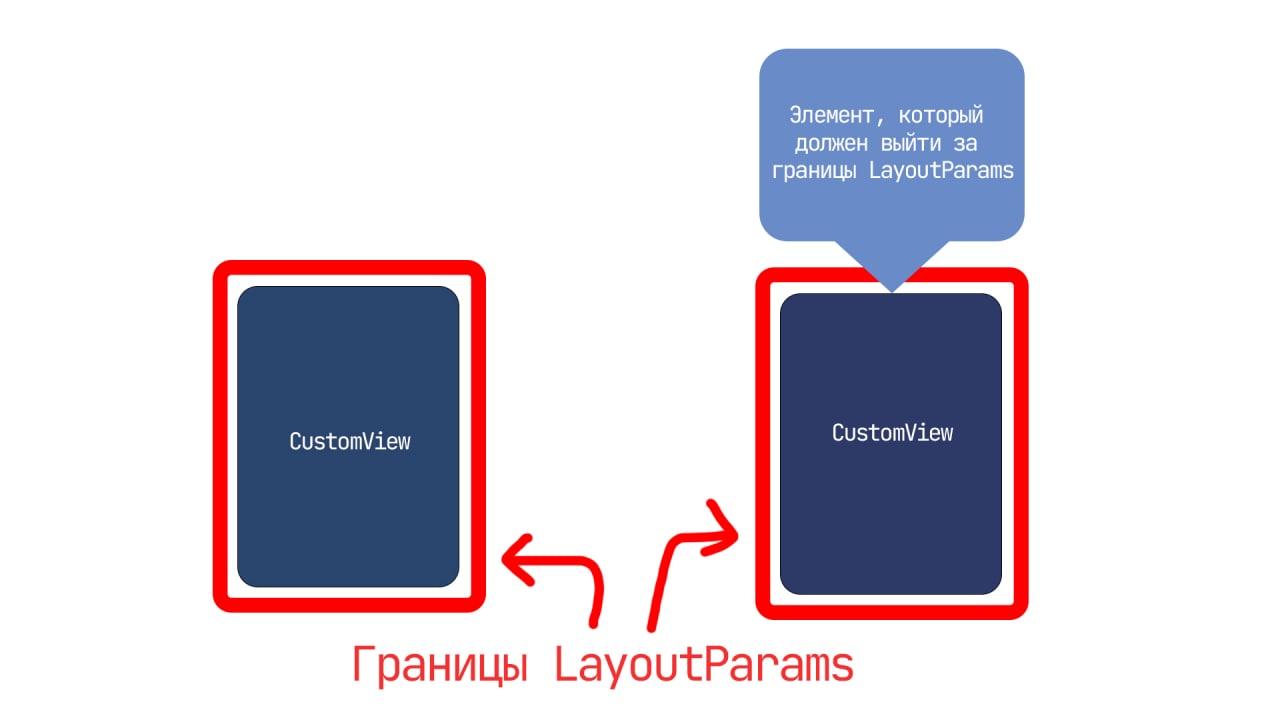 Элемент, который должен выйти за границы LayoutParams

CustomView

CustomView

Границы LayoutParams